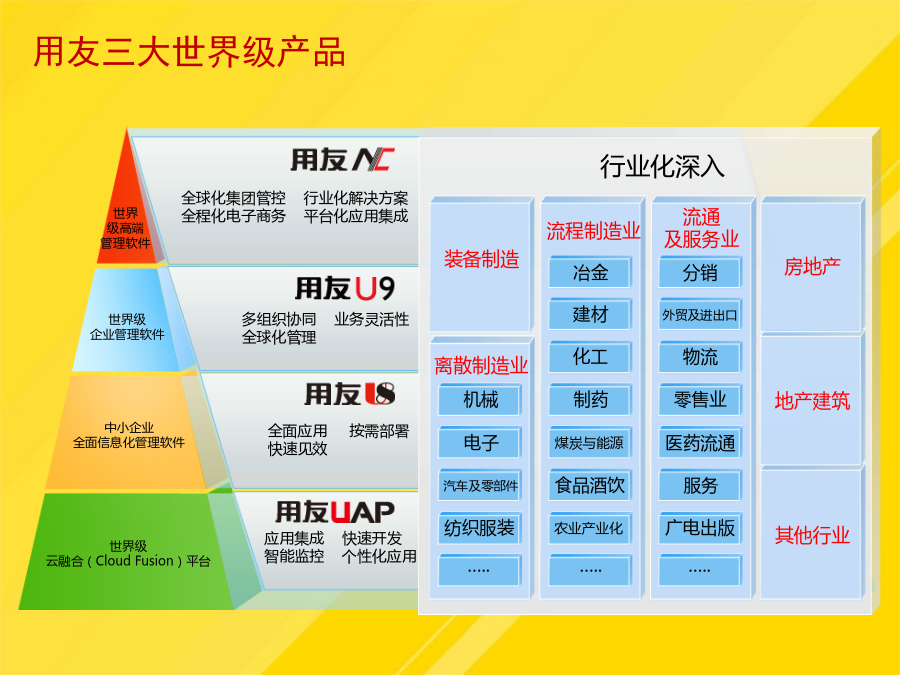 用友三大世界级产品

世界级高端管理软件

用友NC

全球化集团管控 行业化解决方案
全程化电子商务 平台化应用集成

世界级企业管理软件

用友U9

多组织协同 业务灵活性
全球化管理

中小企业全面信息化管理软件

用友U8

全面应用 按需部署
快速见效

世界级云融合（Cloud Fusion）平台

用友UAP

应用集成 快速开发
智能监控 个性化应用

行业化深入

装备制造

离散制造业

机械

电子

汽车及零部件

纺织服装

.....

流程制造业

冶金

建材

化工

制药

煤炭与能源

食品酒饮

农业产业化

.....

流通及服务业

分销

外贸及进出口

物流

零售业

医药流通

服务

广电出版

.....

房地产

地产建筑

其他行业